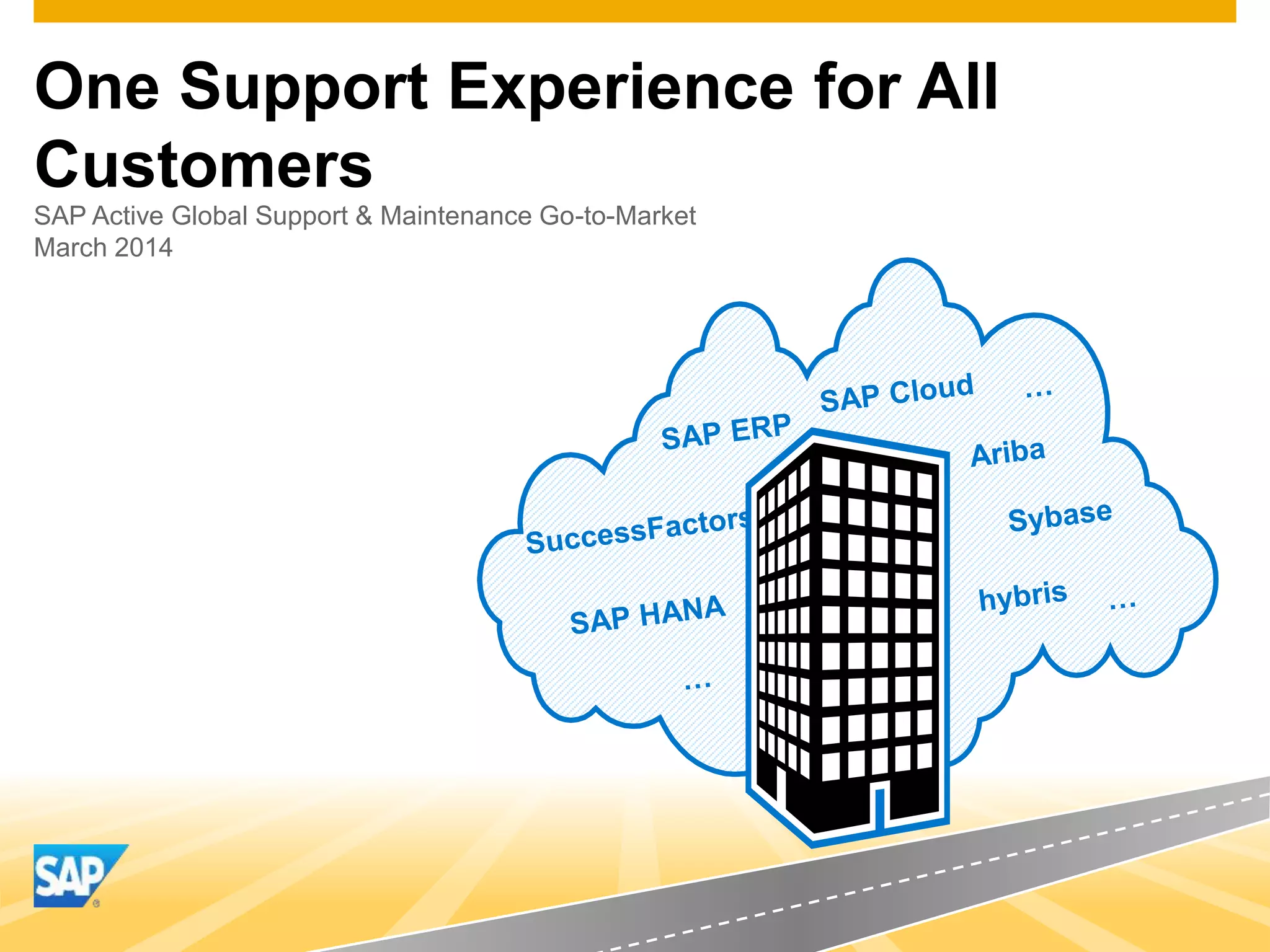 One Support Experience for All Customers

SAP Active Global Support & Maintenance Go-to-Market
March 2014

SAP ERP
SAP Cloud
…
SuccessFactors
Ariba
Sybase
SAP HANA
hybris
…
…

SAP